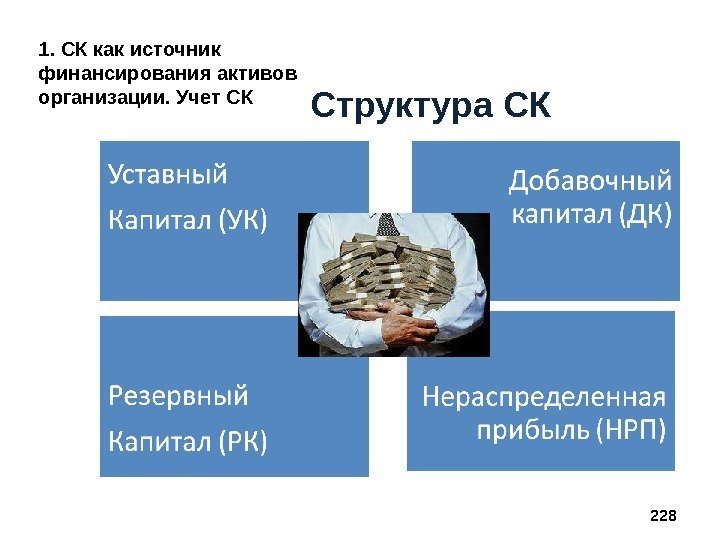 1. СК как источник финансирования активов организации. Учет СК

Структура СК

Уставный Капитал (УК)

Добавочный капитал (ДК)

Резервный Капитал (РК)

Нераспределенная прибыль (НРП)

228